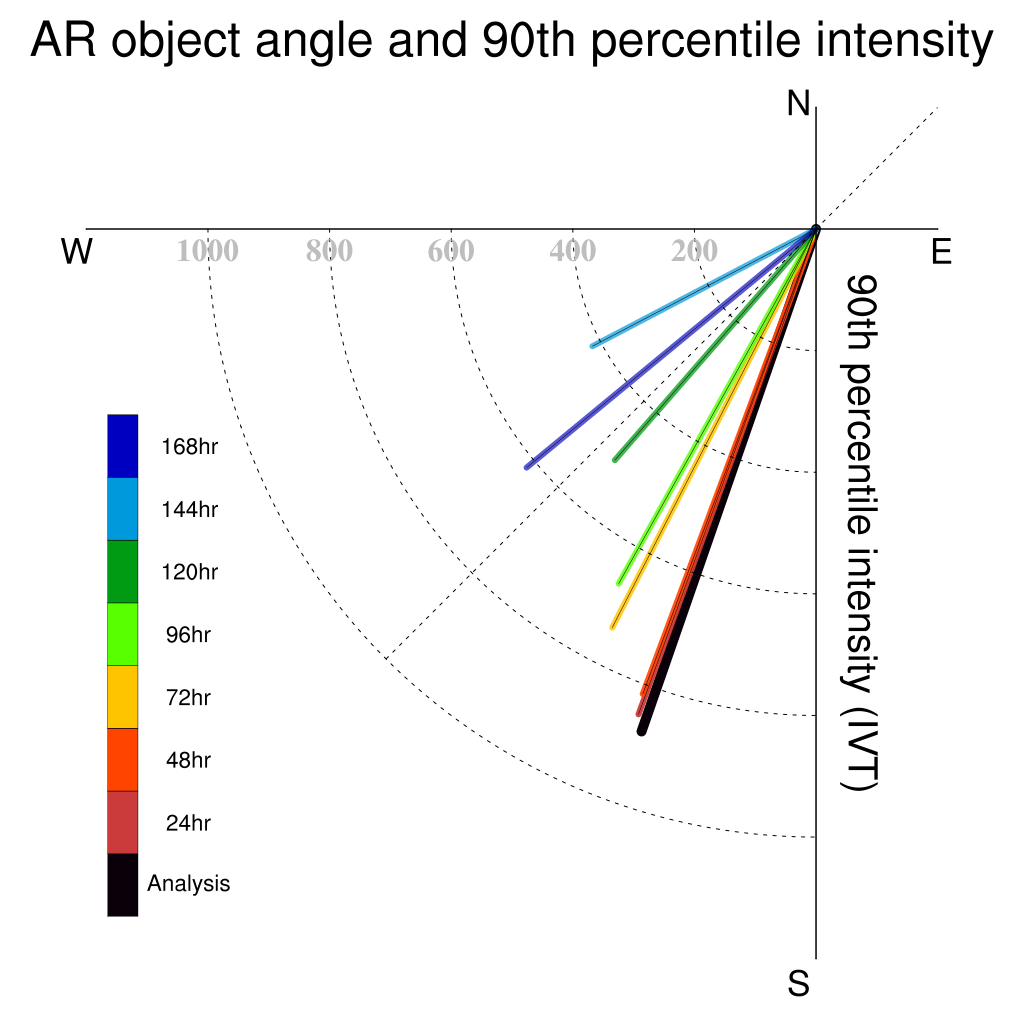 AR object angle and 90th percentile intensity

N

W

E

S

1000 800 600 400 200

90th percentile intensity (IVT)

168hr
144hr
120hr
96hr
72hr
48hr
24hr
Analysis